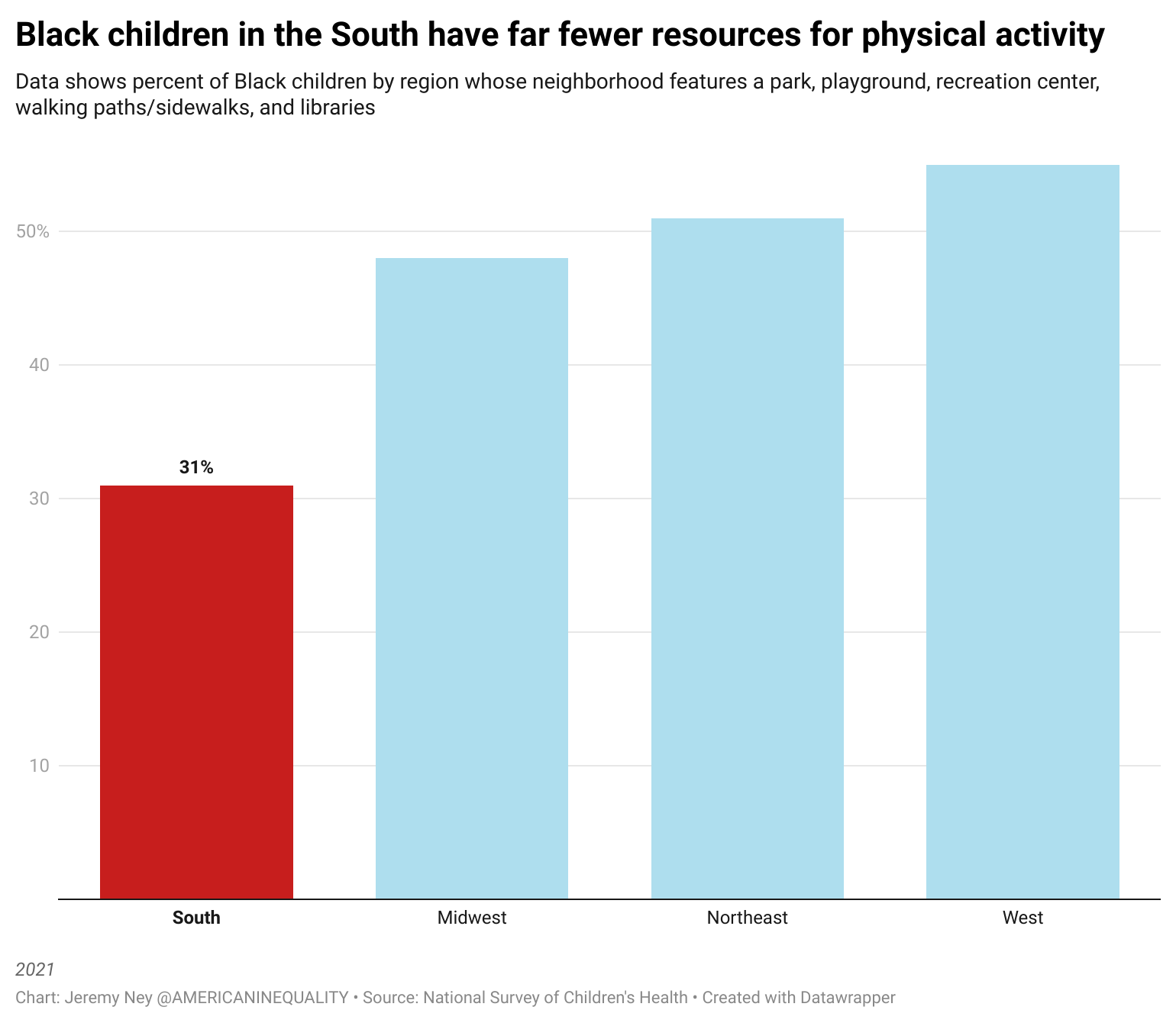 Black children in the South have far fewer resources for physical activity

Data shows percent of Black children by region whose neighborhood features a park, playground, recreation center, walking paths/sidewalks, and libraries

50%
40
30
20
10

31%

South
Midwest
Northeast
West

2021

Chart: Jeremy Ney @AMERICANINEQUALITY • Source: National Survey of Children's Health • Created with Datawrapper